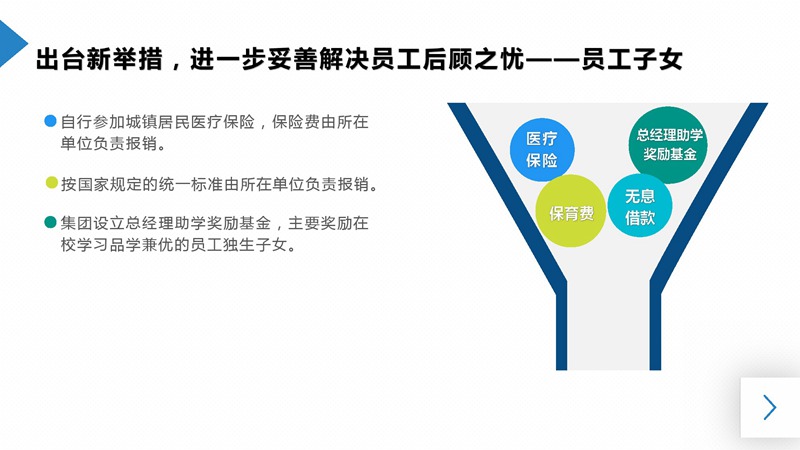 出台新举措，进一步妥善解决员工后顾之忧——员工子女

自行参加城镇居民医疗保险，保险费由所在单位负责报销。

按国家规定的统一标准由所在单位负责报销。

集团设立总经理助学奖励基金，主要奖励在校学习品学兼优的员工独生子女。

医疗保险

总经理助学奖励基金

保育费

无息借款